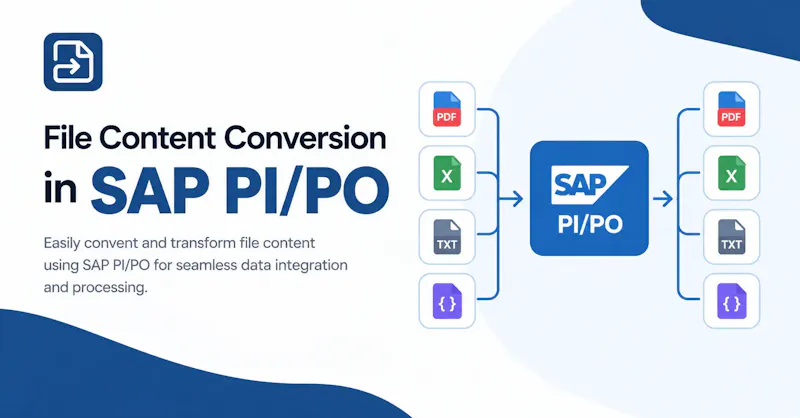 File Content Conversion in SAP PI/PO

Easily convent and transform file content using SAP PI/PO for seamless data integration and processing.

PDF

X

TXT

{ }

SAP

PI/PO

PDF

X

TXT

{ }